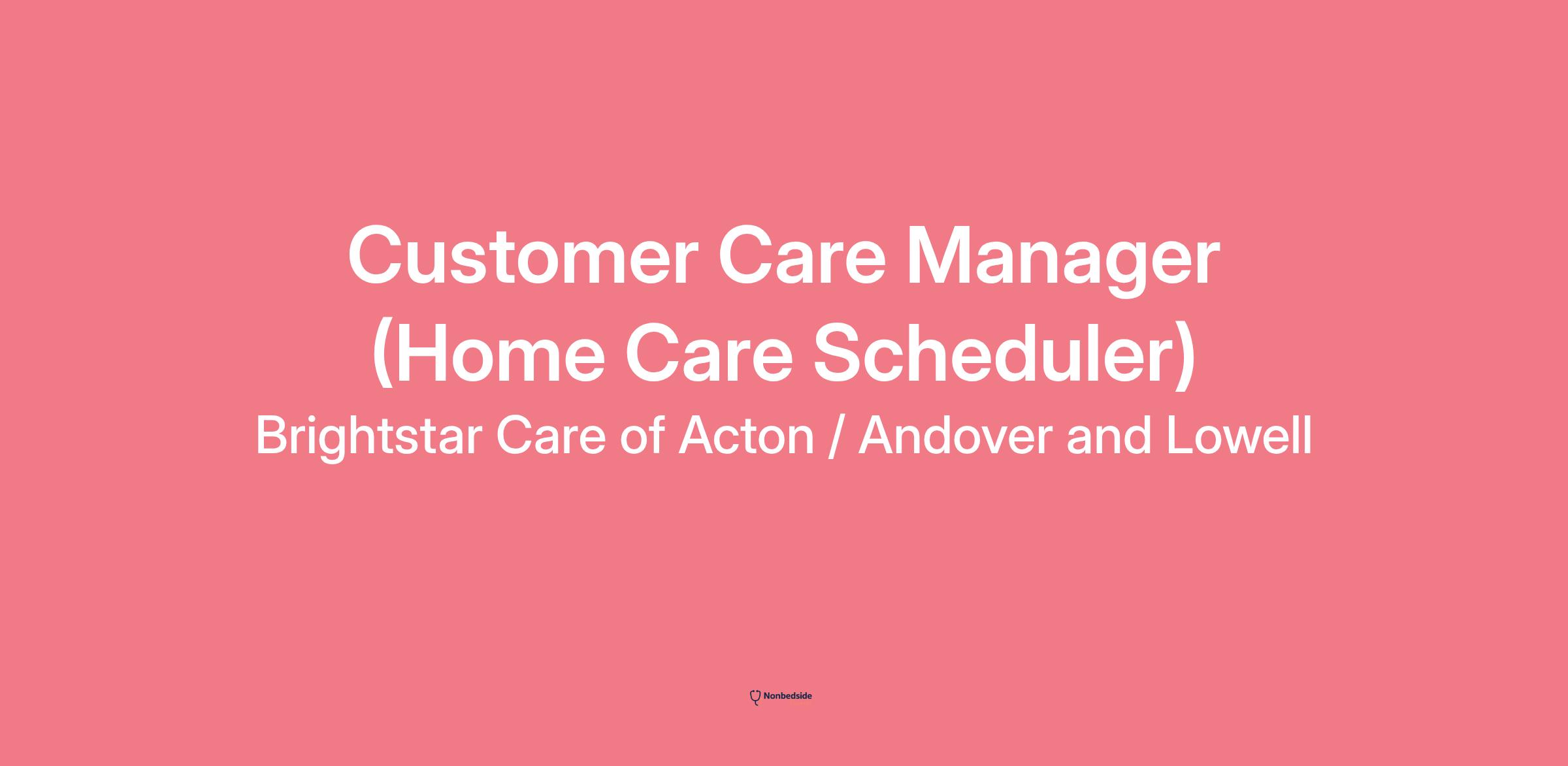 Customer Care Manager (Home Care Scheduler)

Brightstar Care of Acton / Andover and Lowell

Nonbedside